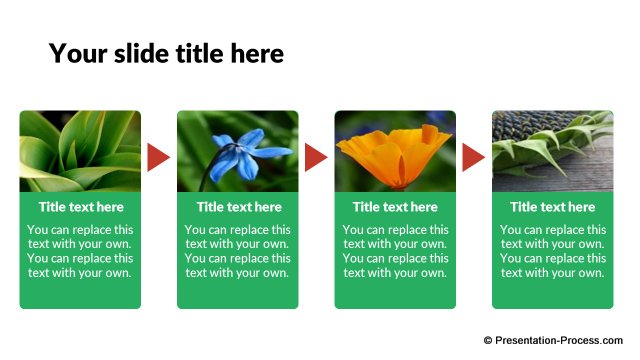 Your slide title here

Title text here

You can replace this text with your own. You can replace this text with your own.

Title text here

You can replace this text with your own. You can replace this text with your own.

Title text here

You can replace this text with your own. You can replace this text with your own.

Title text here

You can replace this text with your own. You can replace this text with your own.

© Presentation-Process.com